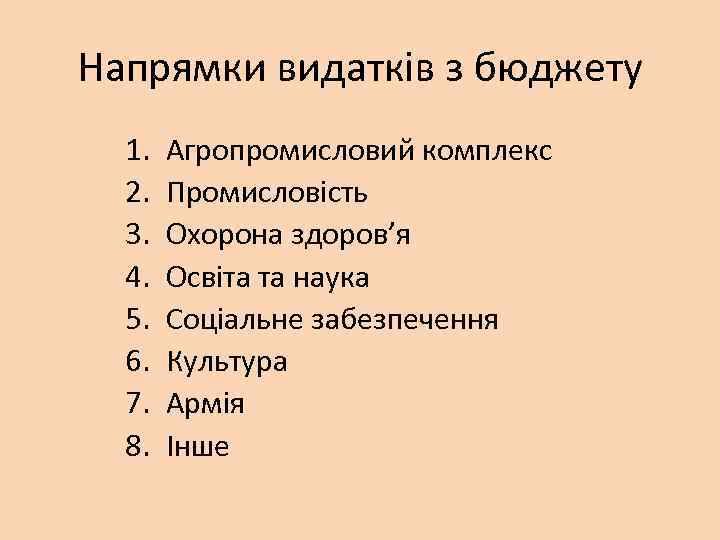 Напрямки видатків з бюджету

1. Агропромисловий комплекс
2. Промисловість
3. Охорона здоров’я
4. Освіта та наука
5. Соціальне забезпечення
6. Культура
7. Армія
8. Інше